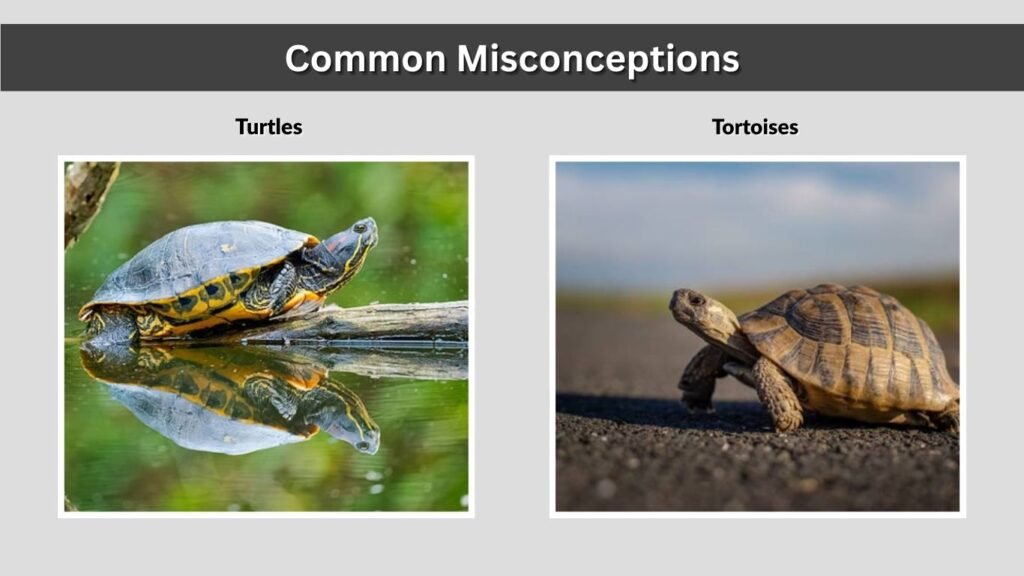 Common Misconceptions

Turtles

Tortoises